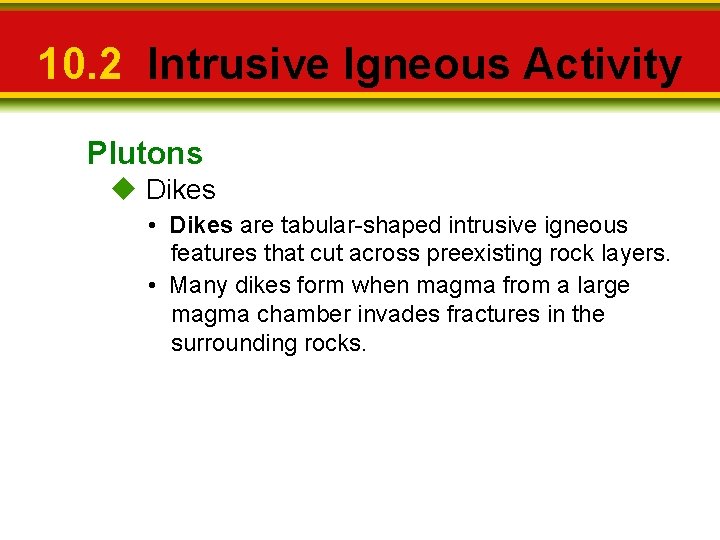 10.2 Intrusive Igneous Activity

Plutons

◆ Dikes

• Dikes are tabular-shaped intrusive igneous features that cut across preexisting rock layers.

• Many dikes form when magma from a large magma chamber invades fractures in the surrounding rocks.